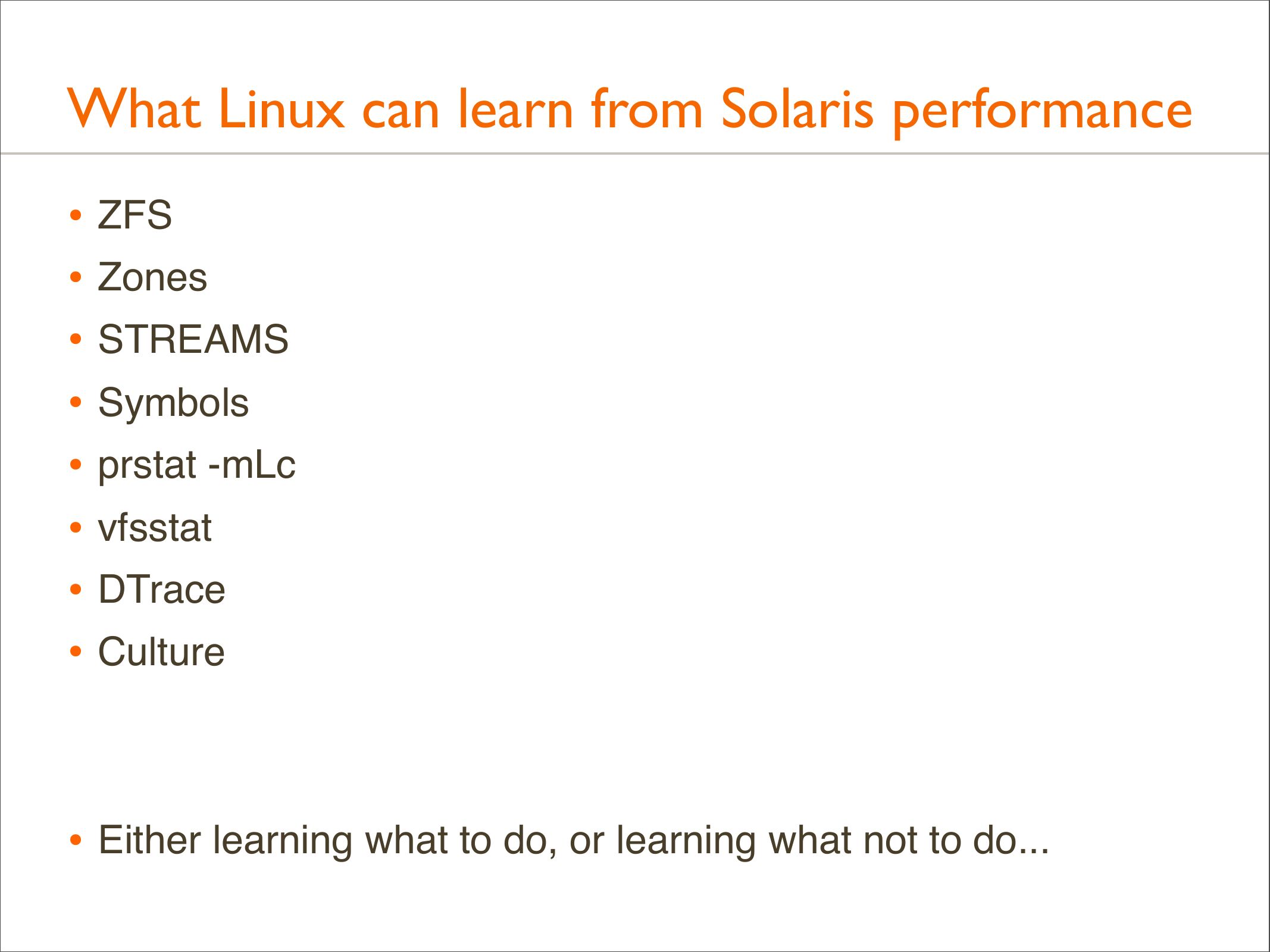 What Linux can learn from Solaris performance

• ZFS
• Zones
• STREAMS
• Symbols
• prstat -mLc
• vfsstat
• DTrace
• Culture

• Either learning what to do, or learning what not to do...